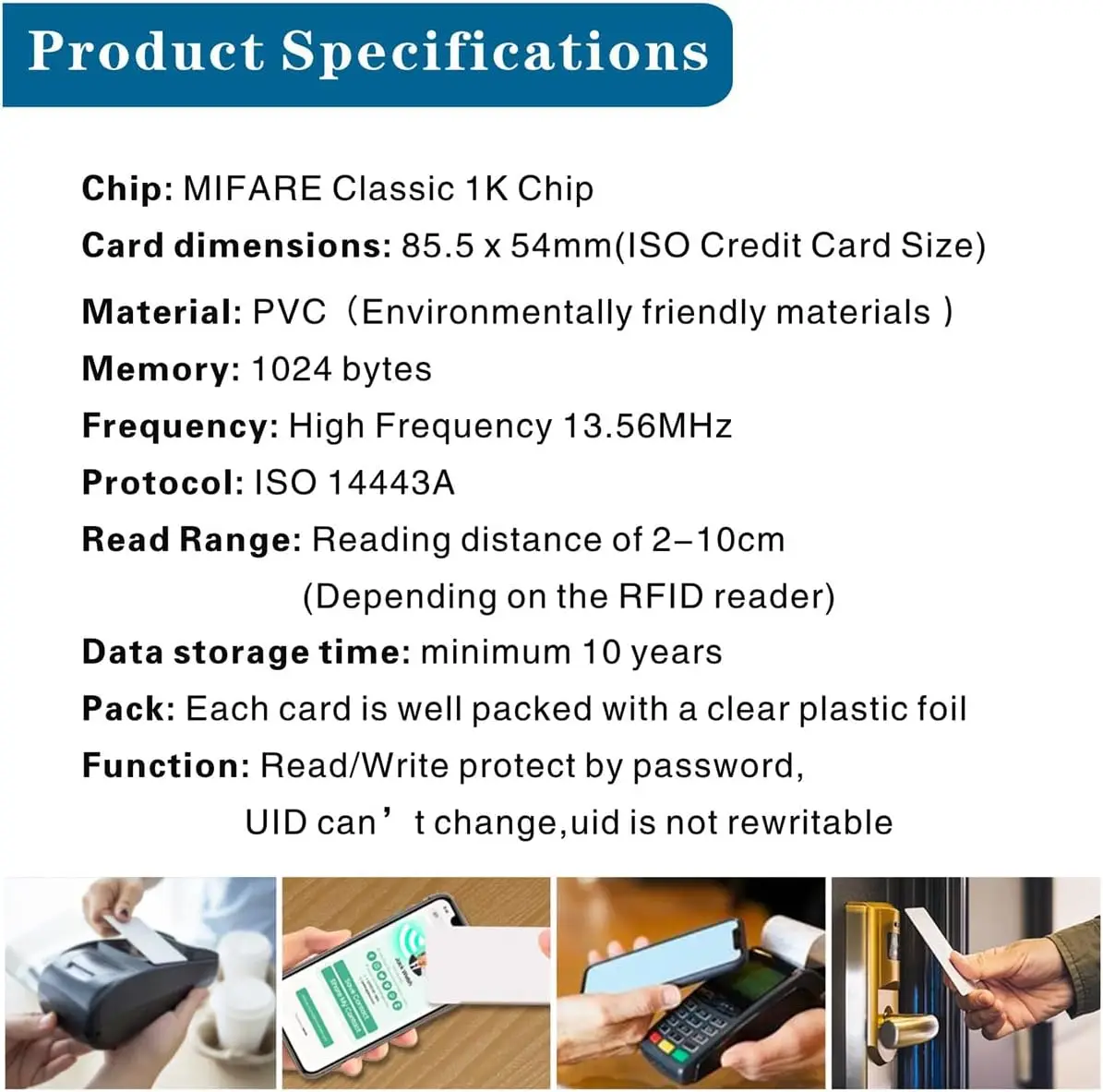 Product Specifications

Chip: MIFARE Classic 1K Chip

Card dimensions: 85.5 x 54mm(ISO Credit Card Size)

Material: PVC（Environmentally friendly materials ）

Memory: 1024 bytes

Frequency: High Frequency 13.56MHz

Protocol: ISO 14443A

Read Range: Reading distance of 2–10cm (Depending on the RFID reader)

Data storage time: minimum 10 years

Pack: Each card is well packed with a clear plastic foil

Function: Read/Write protect by password, UID can’t change,uid is not rewritable